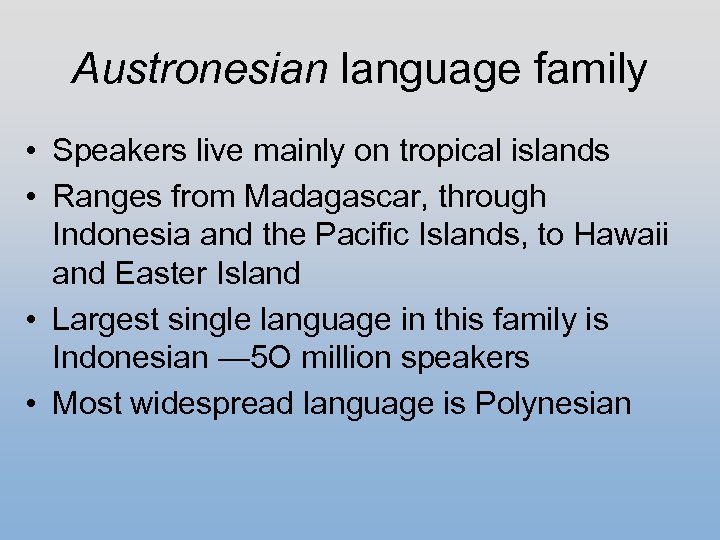 Austronesian language family

• Speakers live mainly on tropical islands
• Ranges from Madagascar, through Indonesia and the Pacific Islands, to Hawaii and Easter Island
• Largest single language in this family is Indonesian —5O million speakers
• Most widespread language is Polynesian